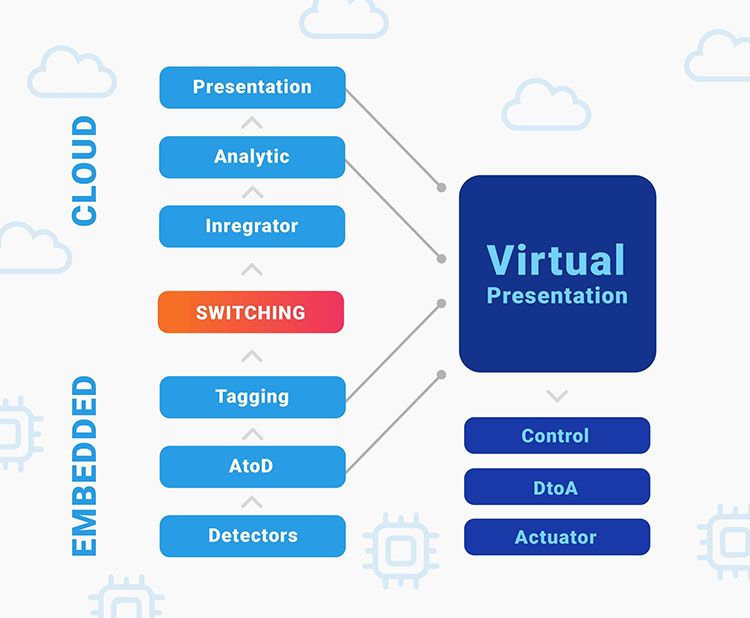 CLOUD

Presentation

Analytic

Inregrator

SWITCHING

EMBEDDED

Tagging

AtoD

Detectors

Virtual
Presentation

Control

DtoA

Actuator